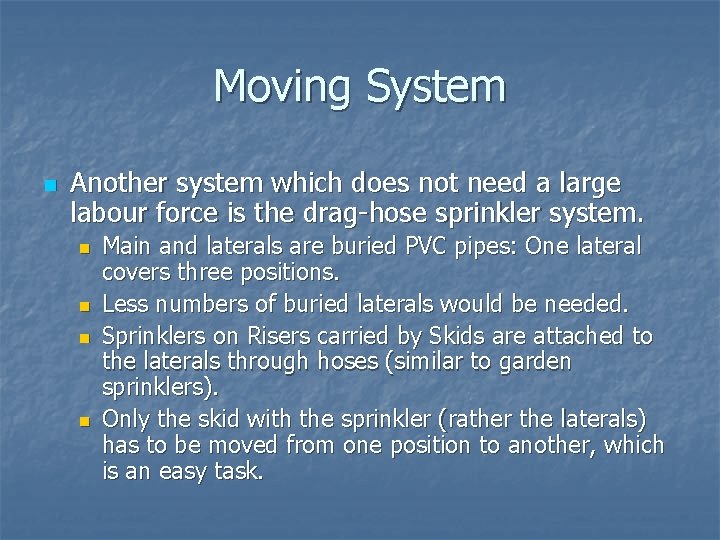 Moving System

Another system which does not need a large labour force is the drag-hose sprinkler system.

Main and laterals are buried PVC pipes: One lateral covers three positions.

Less numbers of buried laterals would be needed.

Sprinklers on Risers carried by Skids are attached to the laterals through hoses (similar to garden sprinklers).

Only the skid with the sprinkler (rather the laterals) has to be moved from one position to another, which is an easy task.